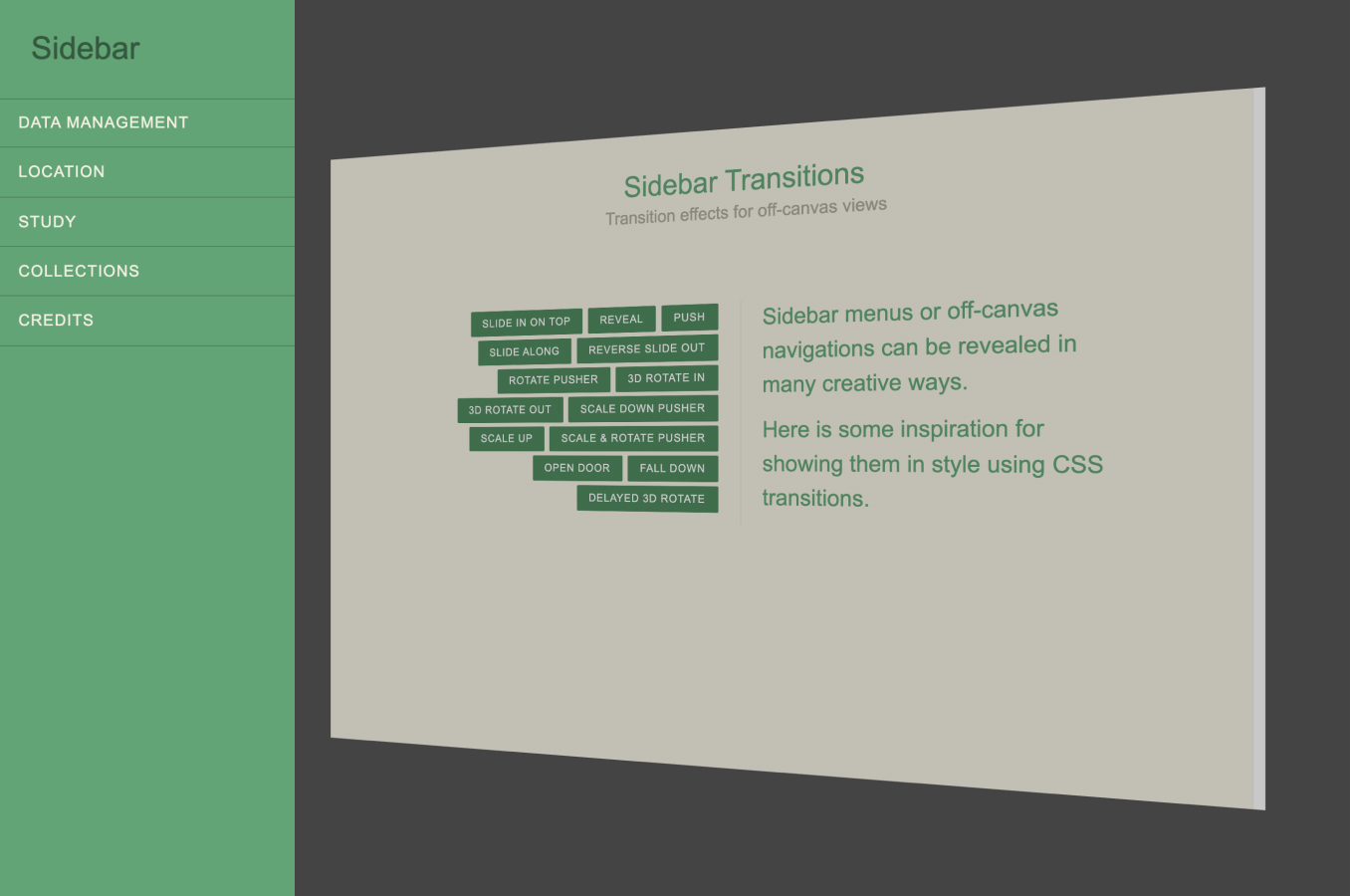 Sidebar

DATA MANAGEMENT
LOCATION
STUDY
COLLECTIONS
CREDITS

Sidebar Transitions
Transition effects for off-canvas views

SLIDE IN ON TOP
REVEAL
PUSH
SLIDE ALONG
REVERSE SLIDE OUT
ROTATE PUSHER
3D ROTATE IN
3D ROTATE OUT
SCALE DOWN PUSHER
SCALE UP
SCALE & ROTATE PUSHER
OPEN DOOR
FALL DOWN
DELAYED 3D ROTATE

Sidebar menus or off-canvas navigations can be revealed in many creative ways.

Here is some inspiration for showing them in style using CSS transitions.